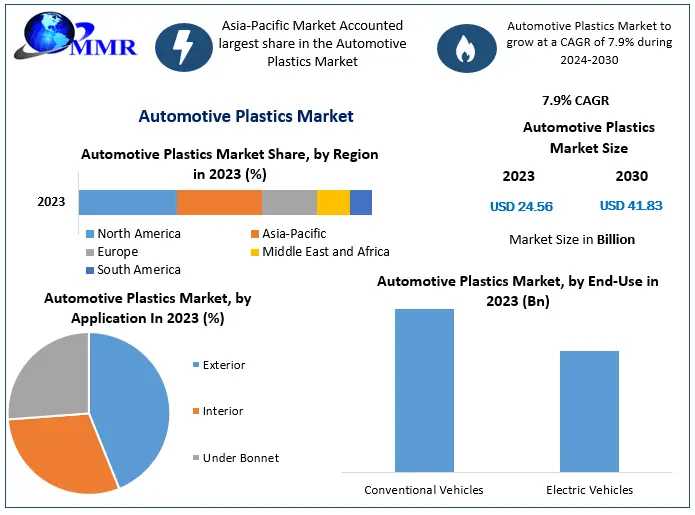 MMR

Asia-Pacific Market Accounted largest share in the Automotive Plastics Market

Automotive Plastics Market to grow at a CAGR of 7.9% during 2024-2030

Automotive Plastics Market

7.9% CAGR

Automotive Plastics Market Size

| 2023 | 2030 |
|---|---|
| USD 24.56 | USD 41.83 |

Market Size in Billion

Automotive Plastics Market Share, by Region in 2023 (%)

2023

North America
Asia-Pacific
Europe
Middle East and Africa
South America

Automotive Plastics Market, by Application In 2023 (%)

Exterior
Interior
Under Bonnet

Automotive Plastics Market, by End-Use in 2023 (Bn)

Conventional Vehicles
Electric Vehicles